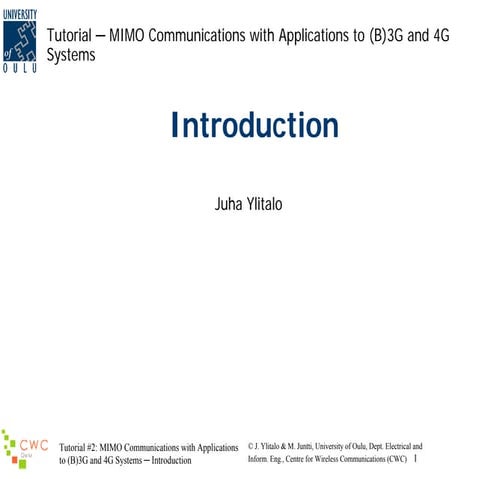 UNIVERSITY of OULU

Tutorial – MIMO Communications with Applications to (B)3G and 4G Systems

Introduction

Juha Ylitalo

CWC Oulu

Tutorial #2: MIMO Communications with Applications to (B)3G and 4G Systems – Introduction

© J. Ylitalo & M. Juntti, University of Oulu, Dept. Electrical and Inform. Eng., Centre for Wireless Communications (CWC) 1